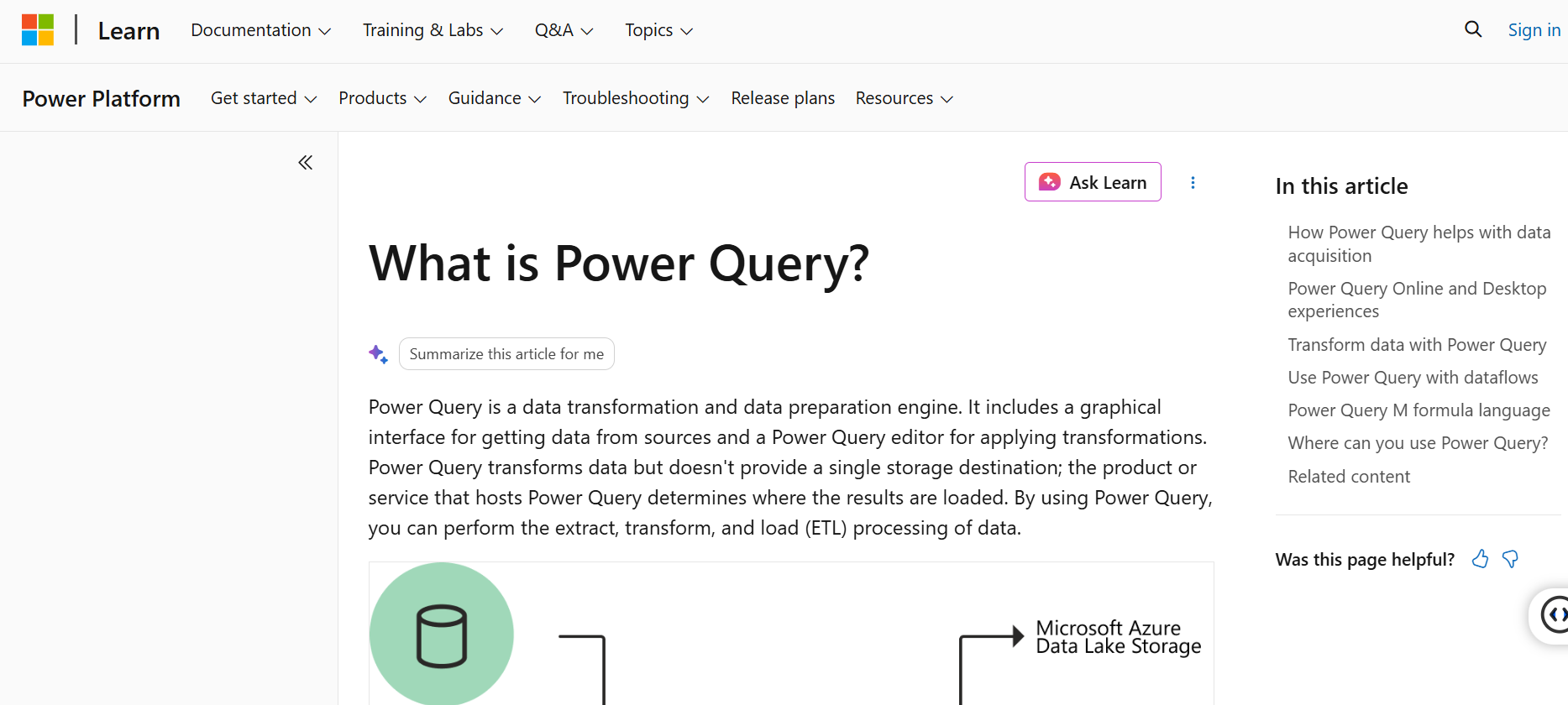 Learn Documentation Training & Labs Q&A Topics Sign in

Power Platform Get started Products Guidance Troubleshooting Release plans Resources

Ask Learn

What is Power Query?

Summarize this article for me

Power Query is a data transformation and data preparation engine. It includes a graphical interface for getting data from sources and a Power Query editor for applying transformations. Power Query transforms data but doesn't provide a single storage destination; the product or service that hosts Power Query determines where the results are loaded. By using Power Query, you can perform the extract, transform, and load (ETL) processing of data.

Microsoft Azure Data Lake Storage

In this article

How Power Query helps with data acquisition

Power Query Online and Desktop experiences

Transform data with Power Query

Use Power Query with dataflows

Power Query M formula language

Where can you use Power Query?

Related content

Was this page helpful?